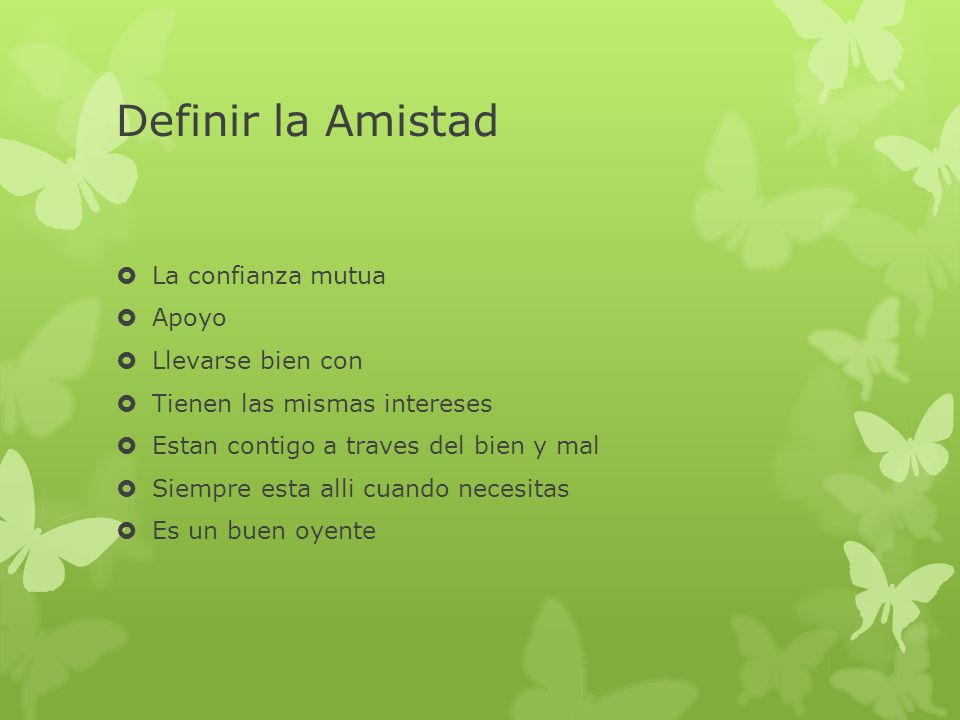 Definir la Amistad

- La confianza mutua
- Apoyo
- Llevarse bien con
- Tienen las mismas intereses
- Estan contigo a traves del bien y mal
- Siempre esta alli cuando necesitas
- Es un buen oyente